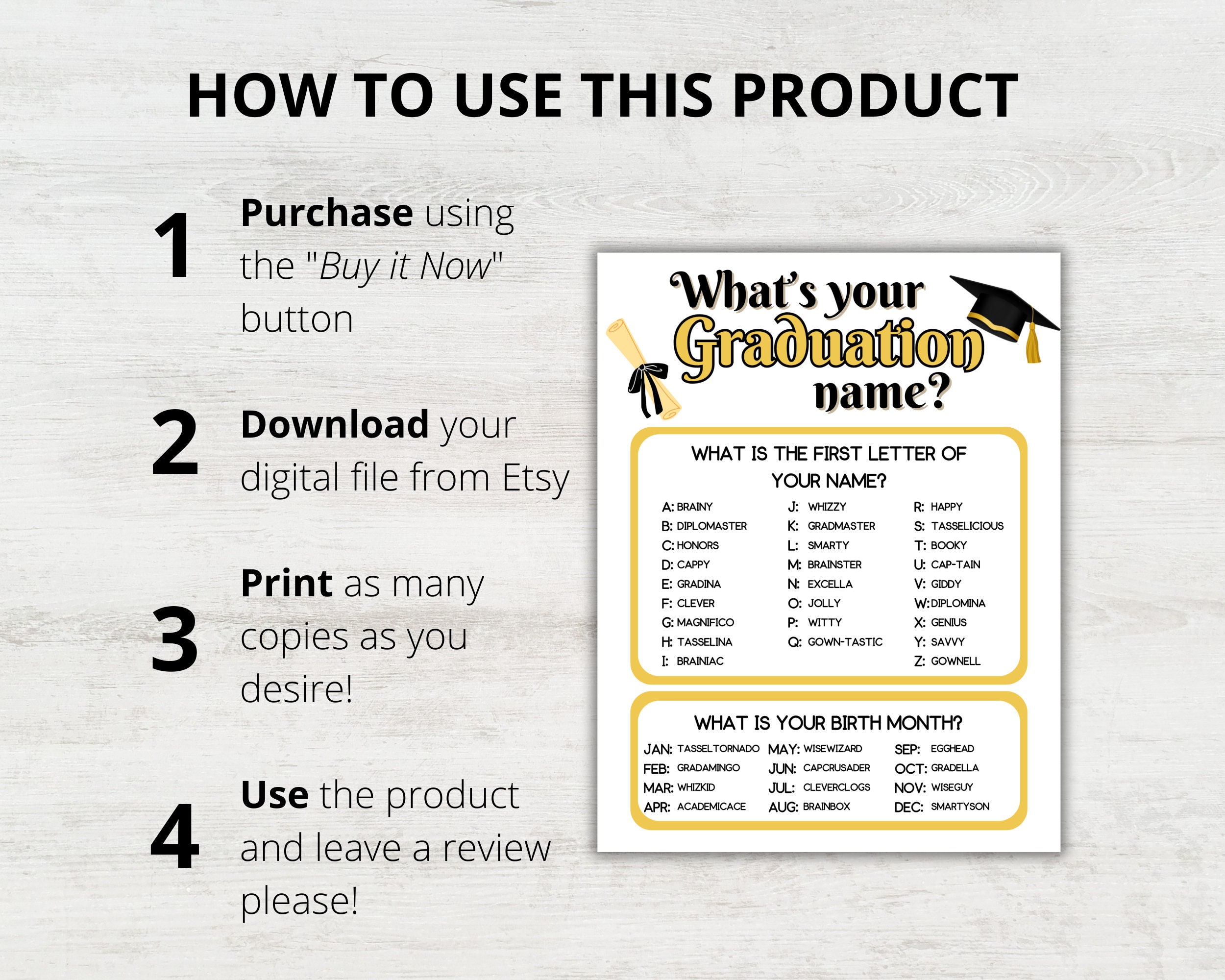 HOW TO USE THIS PRODUCT

1 Purchase using the "Buy it Now" button

2 Download your digital file from Etsy

3 Print as many copies as you desire!

4 Use the product and leave a review please!

What's your Graduation name?

WHAT IS THE FIRST LETTER OF YOUR NAME?

A: BRAINY
B: DIPLOMASTER
C: HONORS
D: CAPPY
E: GRADINA
F: CLEVER
G: MAGNIFICO
H: TASSELINA
I: BRAINIAC

J: WHIZZY
K: GRADMASTER
L: SMARTY
M: BRAINSTER
N: EXCELLA
O: JOLLY
P: WITTY
Q: GOWN-TASTIC

R: HAPPY
S: TASSELICIOUS
T: BOOKY
U: CAP-TAIN
V: GIDDY
W: DIPLOMINA
X: GENIUS
Y: SAVVY
Z: GOWNELL

WHAT IS YOUR BIRTH MONTH?

JAN: TASSELTORNADO
FEB: GRADAMINGO
MAR: WHIZKID
APR: ACADEMICACE

MAY: WISEWIZARD
JUN: CAPCRUSADER
JUL: CLEVERCLOGS
AUG: BRAINBOX

SEP: EGGHEAD
OCT: GRADELLA
NOV: WISEGUY
DEC: SMARTYSON